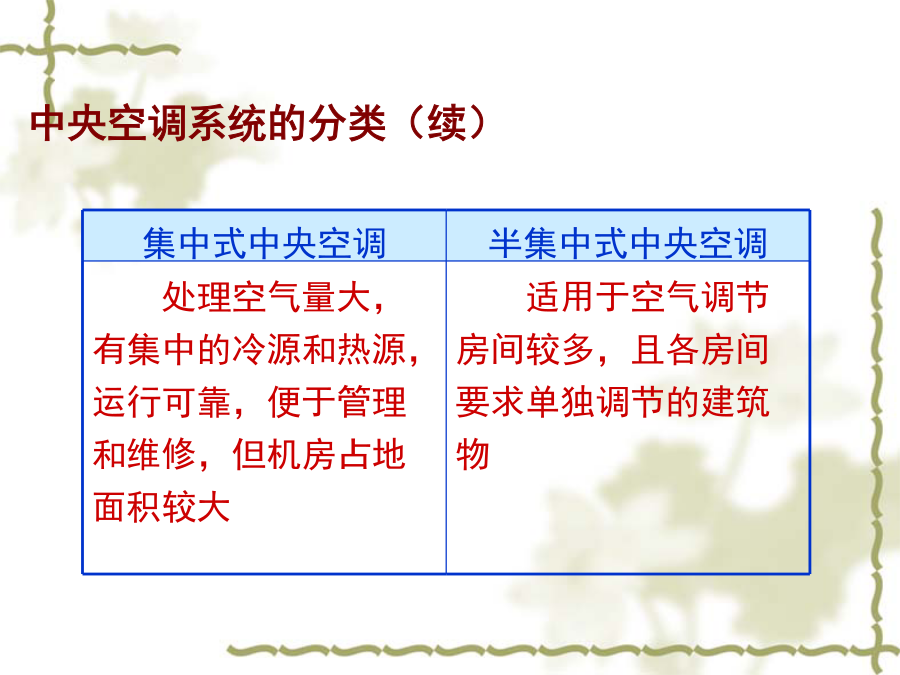 中央空调系统的分类（续）

| 集中式中央空调 | 半集中式中央空调 |
|---|---|
| 处理空气量大，有集中的冷源和热源，运行可靠，便于管理和维修，但机房占地面积较大 | 适用于空气调节房间较多，且各房间要求单独调节的建筑物 |